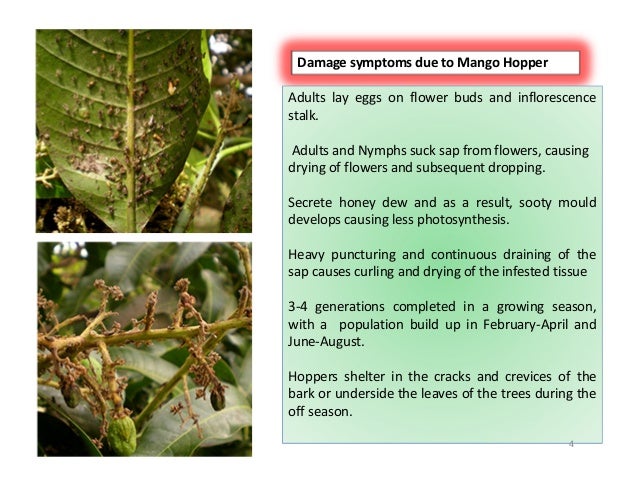 Damage symptoms due to Mango Hopper

Adults lay eggs on flower buds and inflorescence stalk.

Adults and Nymphs suck sap from flowers, causing drying of flowers and subsequent dropping.

Secrete honey dew and as a result, sooty mould develops causing less photosynthesis.

Heavy puncturing and continuous draining of the sap causes curling and drying of the infested tissue

3-4 generations completed in a growing season, with a population build up in February-April and June-August.

Hoppers shelter in the cracks and crevices of the bark or underside the leaves of the trees during the off season.

4